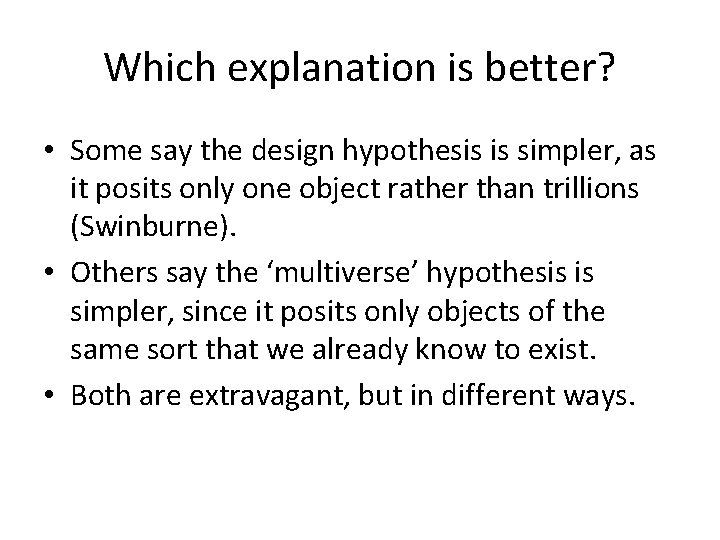 Which explanation is better?

• Some say the design hypothesis is simpler, as it posits only one object rather than trillions (Swinburne).
• Others say the ‘multiverse’ hypothesis is simpler, since it posits only objects of the same sort that we already know to exist.
• Both are extravagant, but in different ways.